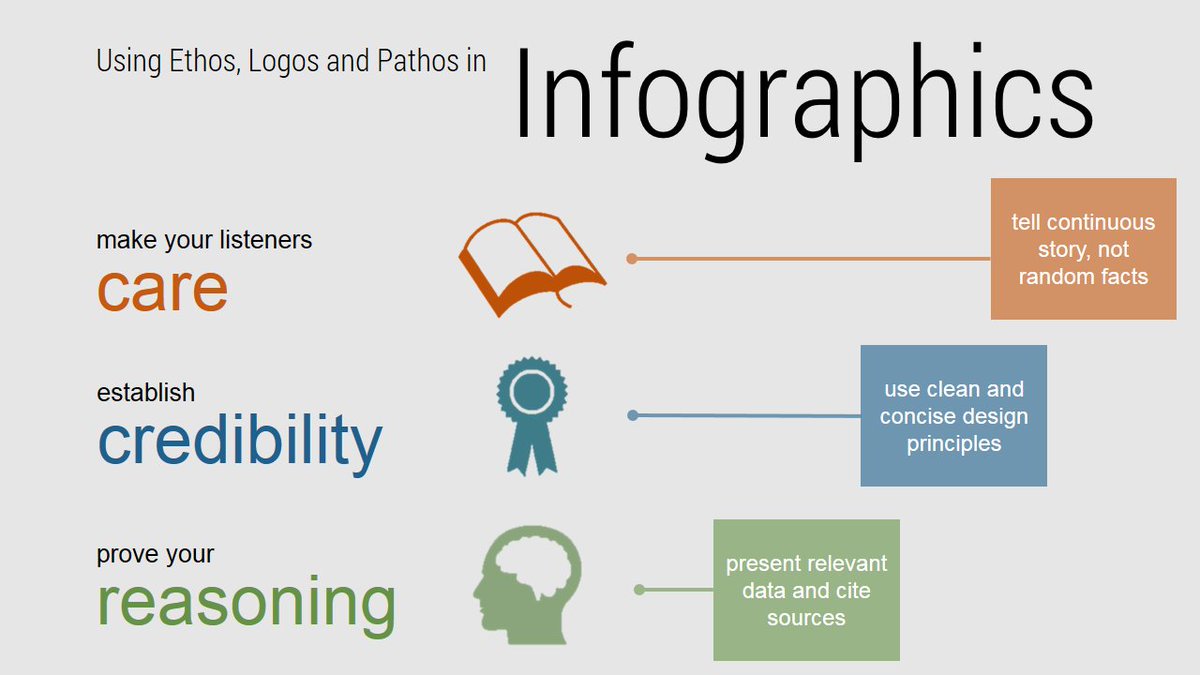 Using Ethos, Logos and Pathos in Infographics

make your listeners
care

tell continuous story, not random facts

establish
credibility

use clean and concise design principles

prove your
reasoning

present relevant data and cite sources